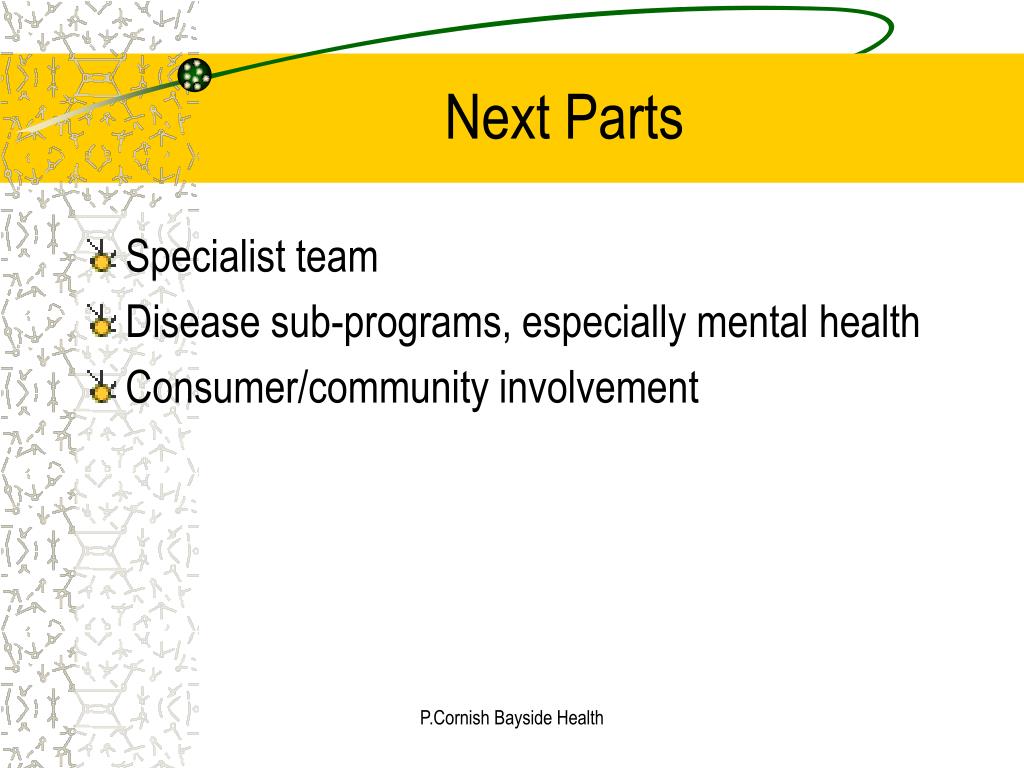 Next Parts

Specialist team
Disease sub-programs, especially mental health
Consumer/community involvement

P.Cornish Bayside Health